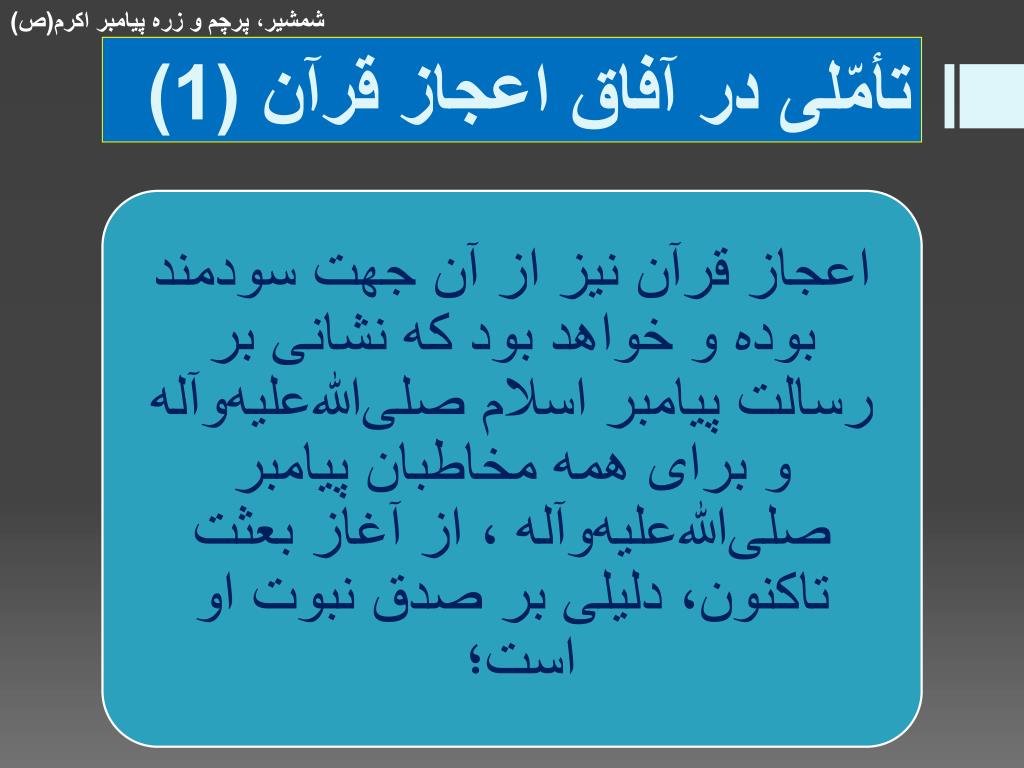 شمشیر، پرچم و زره پیامبر اکرم(ص)

تأمّلی در آفاق اعجاز قرآن (1)

اعجاز قرآن نیز از آن جهت سودمند بوده و خواهد بود که نشانی بر رسالت پیامبر اسلام صلی‌الله‌علیه‌وآله و برای همه مخاطبان پیامبر صلی‌الله‌علیه‌وآله ، از آغاز بعثت تاکنون، دلیلی بر صدق نبوت او است؛